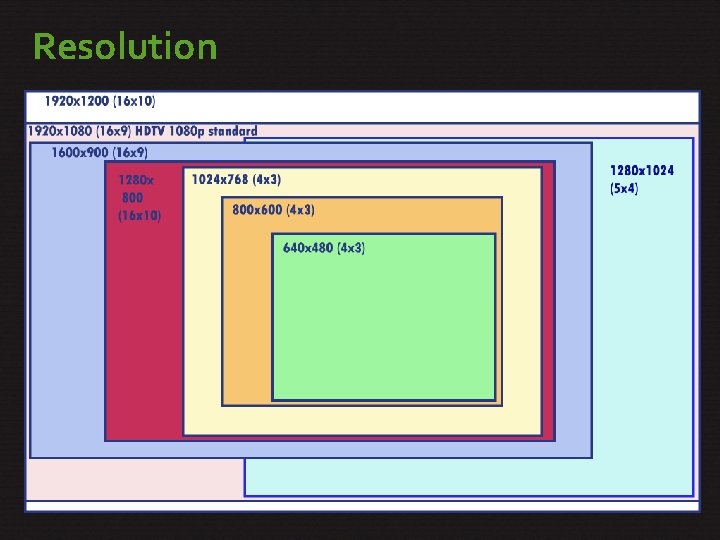 Resolution

1920x1200 (16x10)

1920x1080 (16x9) HDTV 1080p standard

1600x900 (16x9)

1280x
800
(16x10)

1024x768 (4x3)

800x600 (4x3)

640x480 (4x3)

1280x1024
(5x4)